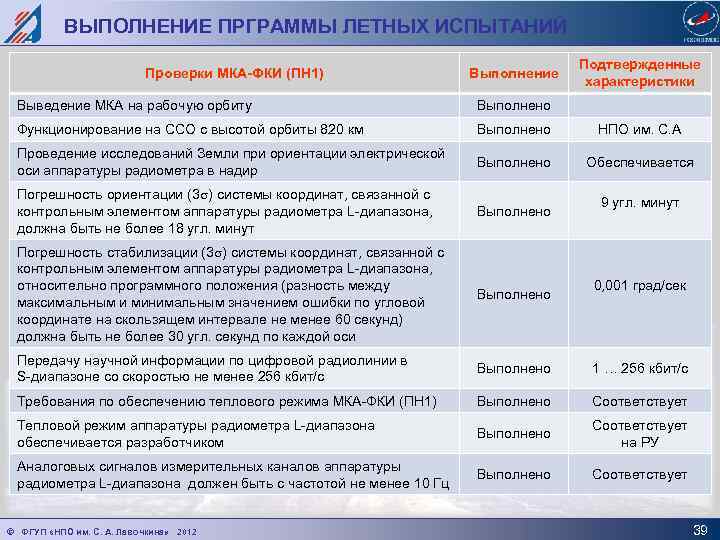 ВЫПОЛНЕНИЕ ПРГРАММЫ ЛЕТНЫХ ИСПЫТАНИЙ

| Проверки МКА-ФКИ (ПН1) | Выполнение | Подтвержденные характеристики |
|---|---|---|
| Выведение МКА на рабочую орбиту | Выполнено | |
| Функционирование на ССО с высотой орбиты 820 км | Выполнено | НПО им. С.А |
| Проведение исследований Земли при ориентации электрической оси аппаратуры радиометра в надир | Выполнено | Обеспечивается |
| Погрешность ориентации ($3\sigma$) системы координат, связанной с контрольным элементом аппаратуры радиометра L-диапазона, должна быть не более 18 угл. минут | Выполнено | 9 угл. минут |
| Погрешность стабилизации ($3\sigma$) системы координат, связанной с контрольным элементом аппаратуры радиометра L-диапазона, относительно программного положения (разность между максимальным и минимальным значением ошибки по угловой координате на скользящем интервале не менее 60 секунд) должна быть не более 30 угл. секунд по каждой оси | Выполнено | 0,001 град/сек |
| Передачу научной информации по цифровой радиолинии в S-диапазоне со скоростью не менее 256 кбит/с | Выполнено | 1 ... 256 кбит/с |
| Требования по обеспечению теплового режима МКА-ФКИ (ПН1) | Выполнено | Соответствует |
| Тепловой режим аппаратуры радиометра L-диапазона обеспечивается разработчиком | Выполнено | Соответствует на РУ |
| Аналоговых сигналов измерительных каналов аппаратуры радиометра L-диапазона должен быть с частотой не менее 10 Гц | Выполнено | Соответствует |

© ФГУП «НПО им. С. А. Лавочкина» 2012

39